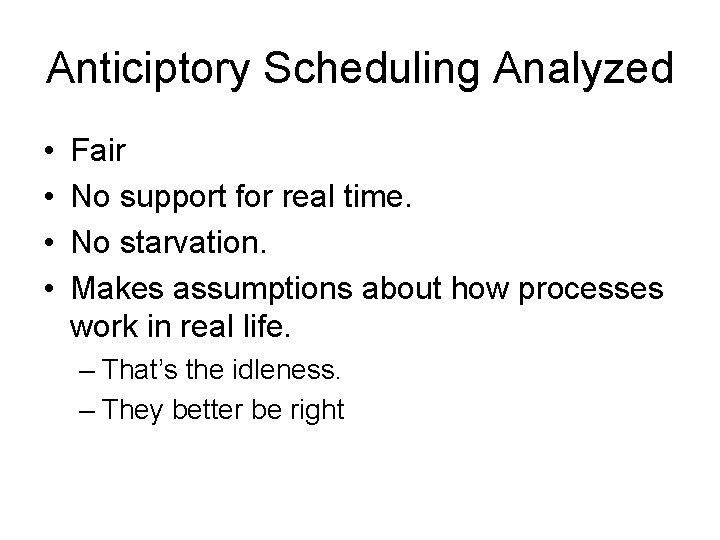 Anticiptory Scheduling Analyzed

• Fair
• No support for real time.
• No starvation.
• Makes assumptions about how processes work in real life.
– That's the idleness.
– They better be right